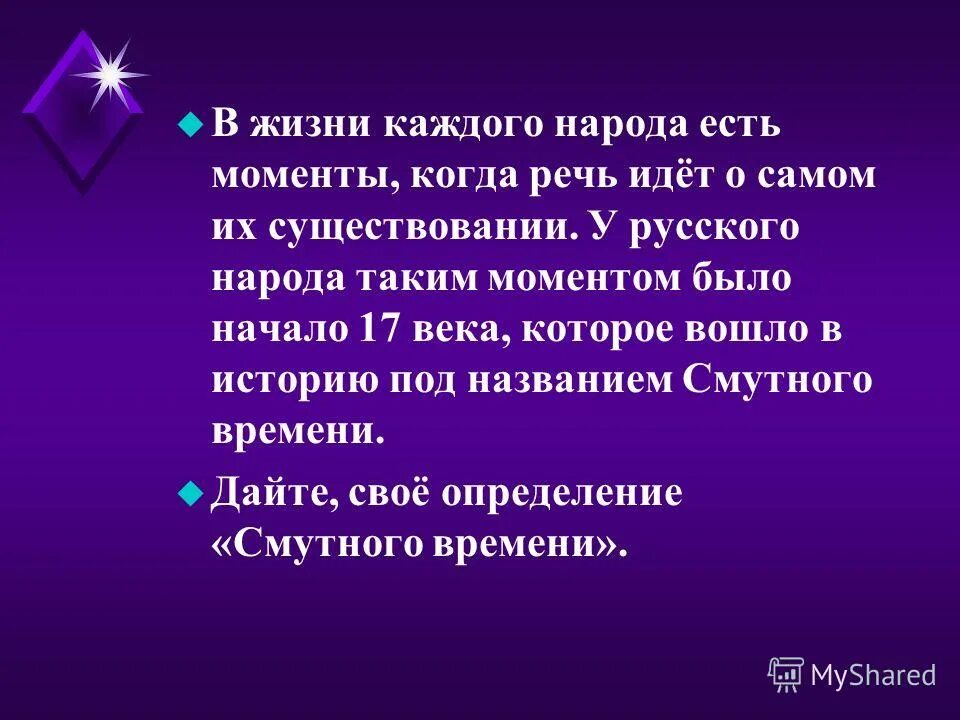 В жизни каждого народа есть моменты, когда речь идёт о самом их существовании. У русского народа таким моментом было начало 17 века, которое вошло в историю под названием Смутного времени.

Дайте, своё определение «Смутного времени».

MyShared